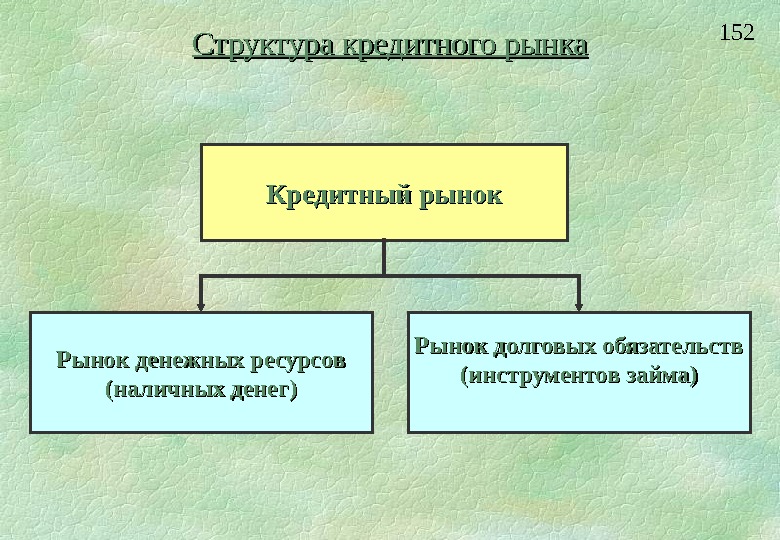 152

Структура кредитного рынка

Кредитный рынок

Рынок денежных ресурсов (наличных денег)

Рынок долговых обязательств (инструментов займа)